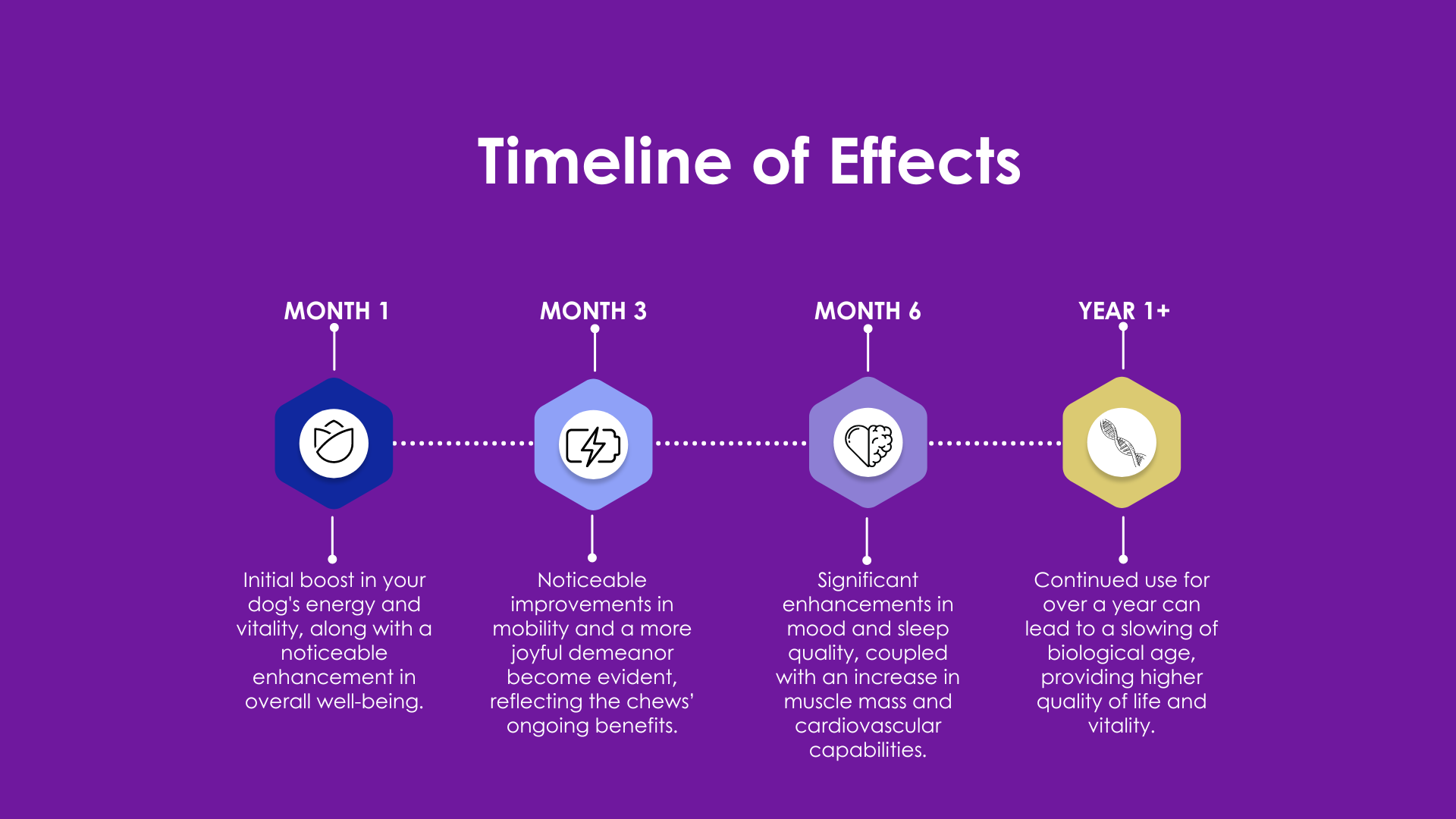 Timeline of Effects

MONTH 1

Initial boost in your dog's energy and vitality, along with a noticeable enhancement in overall well-being.

MONTH 3

Noticeable improvements in mobility and a more joyful demeanor become evident, reflecting the chews' ongoing benefits.

MONTH 6

Significant enhancements in mood and sleep quality, coupled with an increase in muscle mass and cardiovascular capabilities.

YEAR 1+

Continued use for over a year can lead to a slowing of biological age, providing higher quality of life and vitality.